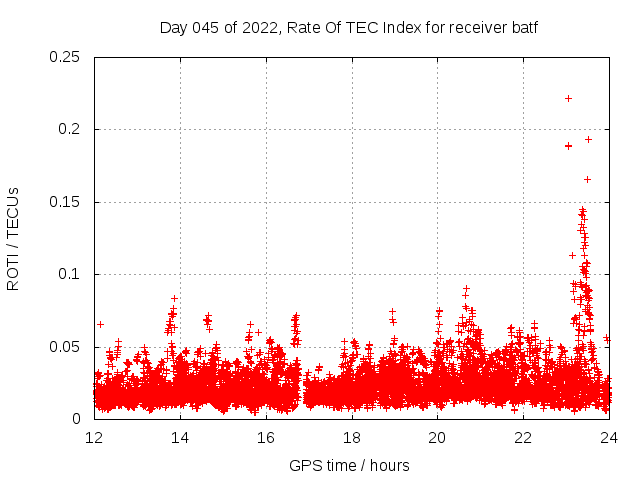 Day 045 of 2022, Rate Of TEC Index for receiver batf

ROTI / TECUs

0.25
0.2
0.15
0.1
0.05
0

12
14
16
18
20
22
24

GPS time / hours